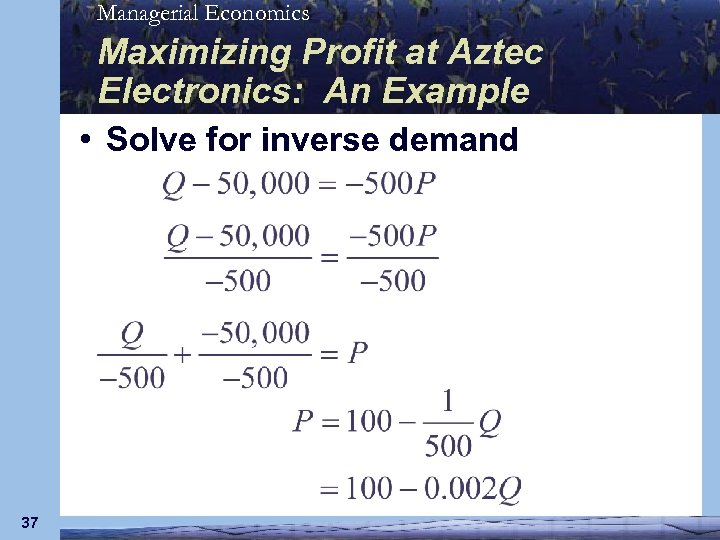 Managerial Economics

Maximizing Profit at Aztec Electronics: An Example

• Solve for inverse demand

$Q - 50,000 = -500P$

$\frac{Q - 50,000}{-500} = \frac{-500P}{-500}$

$\frac{Q}{-500} + \frac{-50,000}{-500} = P$

$P = 100 - \frac{1}{500}Q$

$= 100 - 0.002Q$

37